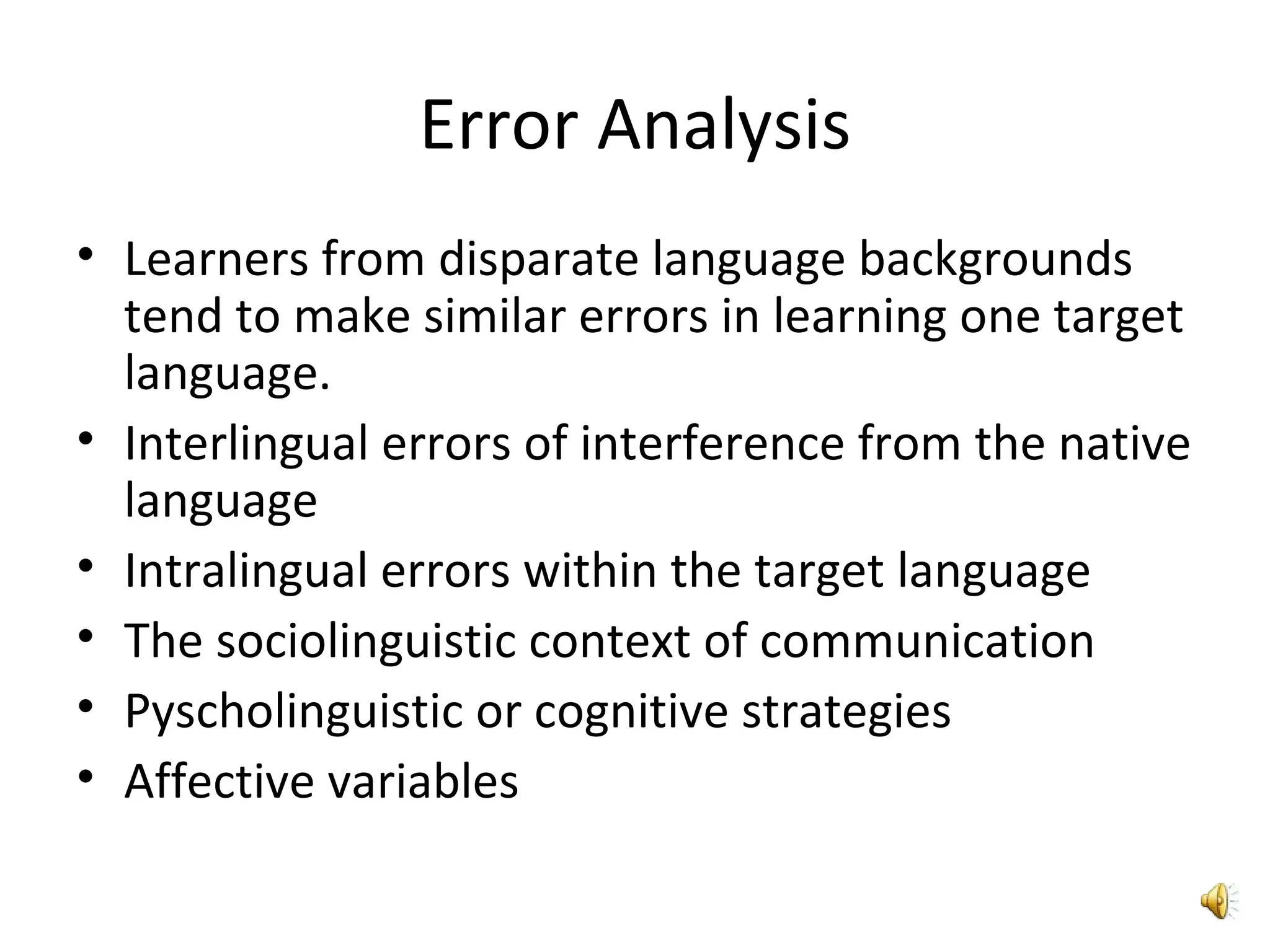 Error Analysis

• Learners from disparate language backgrounds tend to make similar errors in learning one target language.
• Interlingual errors of interference from the native language
• Intralingual errors within the target language
• The sociolinguistic context of communication
• Pyscholinguistic or cognitive strategies
• Affective variables